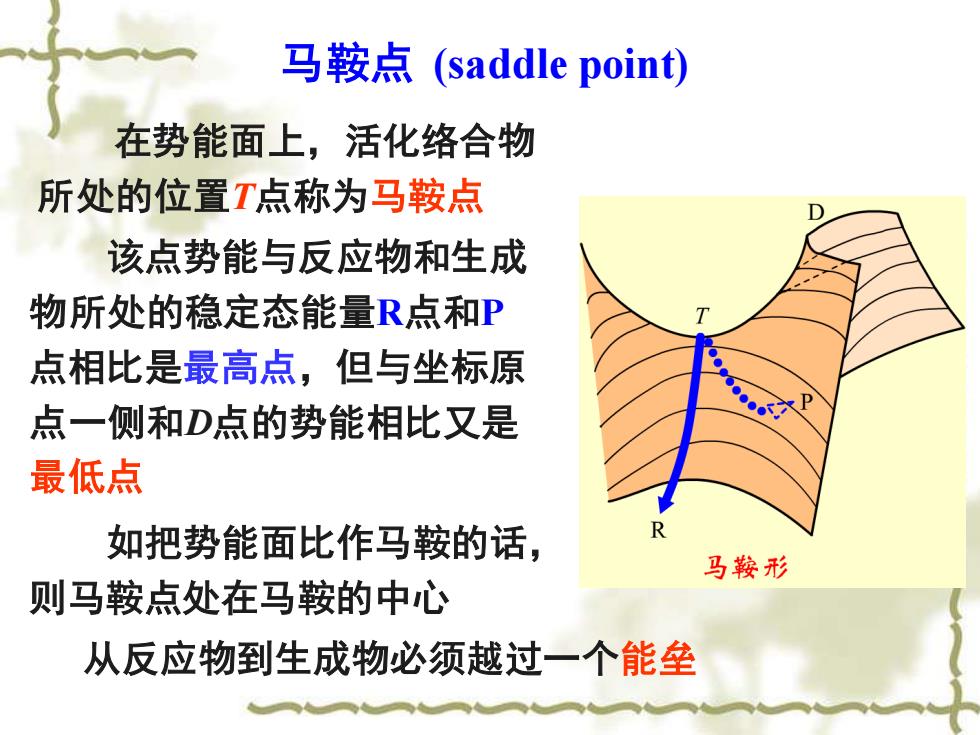 马鞍点 (saddle point)

在势能面上，活化络合物所处的位置T点称为马鞍点

该点势能与反应物和生成物所处的稳定态能量R点和P点相比是最高点，但与坐标原点一侧和D点的势能相比又是最低点

如把势能面比作马鞍的话，则马鞍点处在马鞍的中心

从反应物到生成物必须越过一个能垒

D
T
P
R
马鞍形